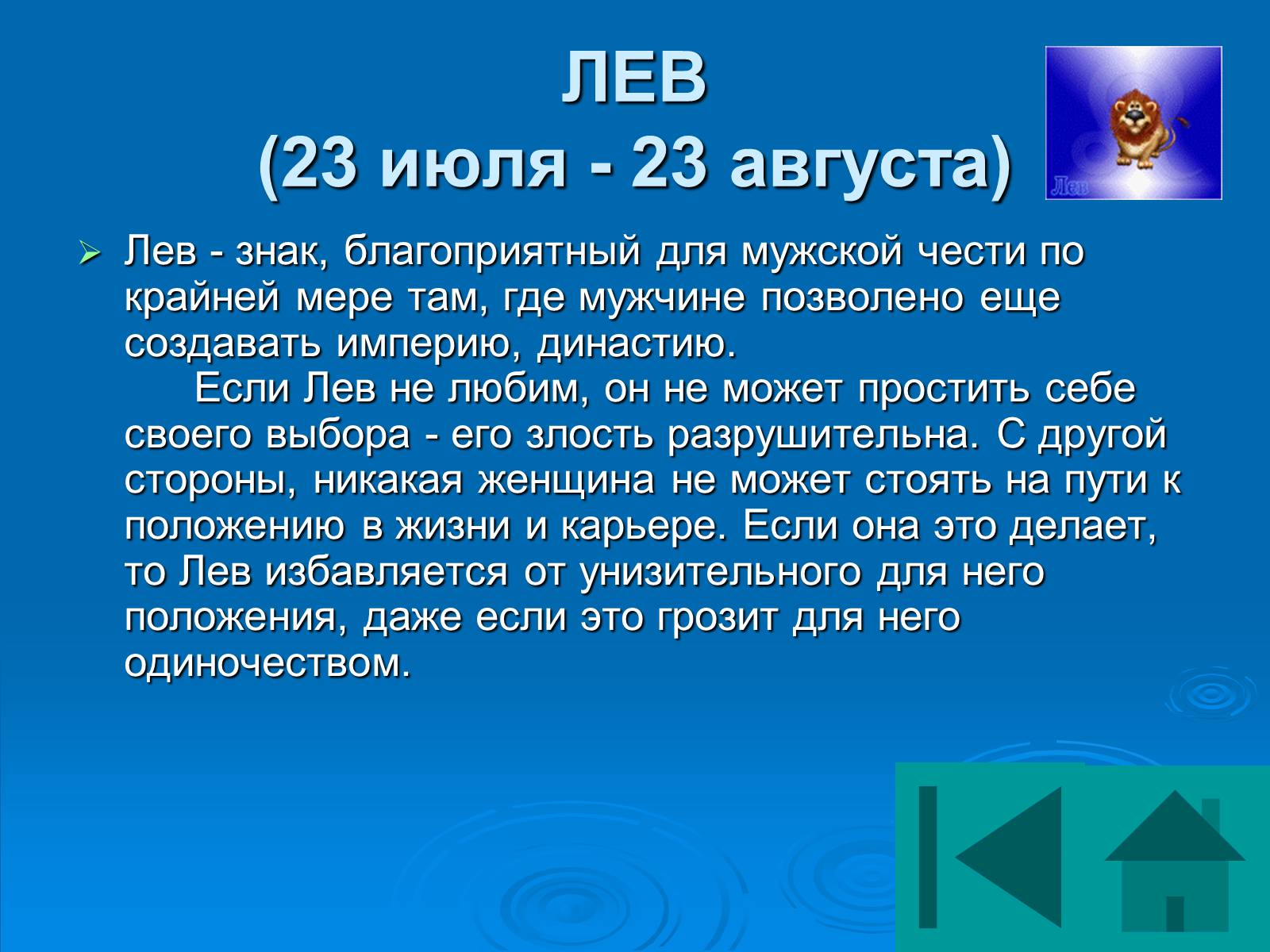 ЛЕВ
(23 июля - 23 августа)

Лев

Лев - знак, благоприятный для мужской чести по крайней мере там, где мужчине позволено еще создавать империю, династию.
Если Лев не любим, он не может простить себе своего выбора - его злость разрушительна. С другой стороны, никакая женщина не может стоять на пути к положению в жизни и карьере. Если она это делает, то Лев избавляется от унизительного для него положения, даже если это грозит для него одиночеством.